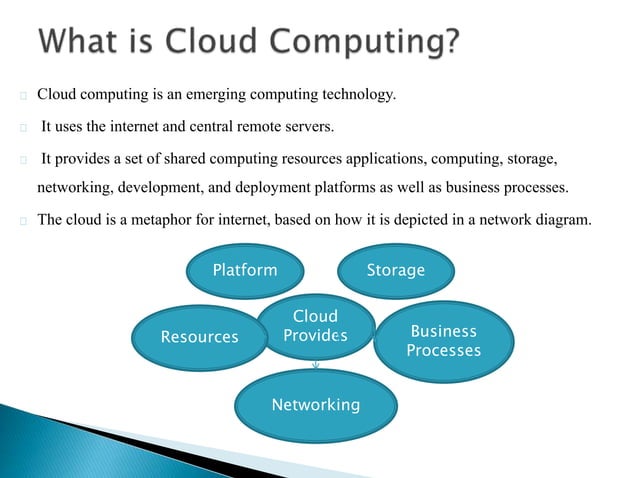 What is Cloud Computing?

Cloud computing is an emerging computing technology.

It uses the internet and central remote servers.

It provides a set of shared computing resources applications, computing, storage, networking, development, and deployment platforms as well as business processes.

The cloud is a metaphor for internet, based on how it is depicted in a network diagram.

Platform

Storage

Resources

Cloud Provides

Business Processes

Networking